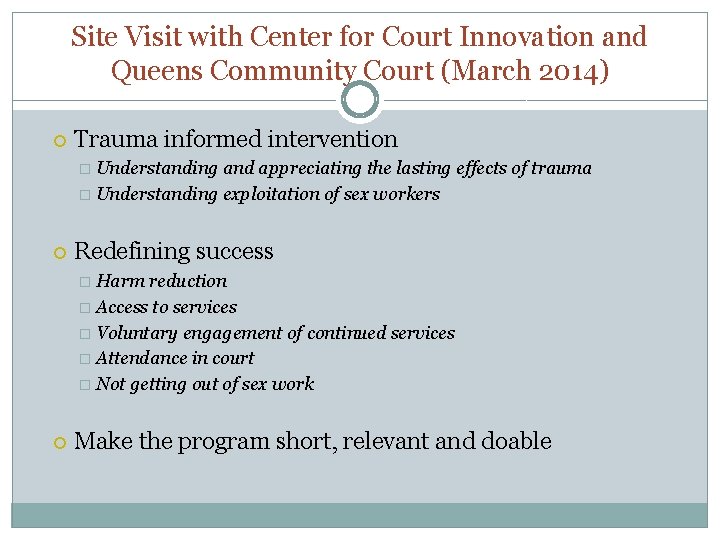 Site Visit with Center for Court Innovation and Queens Community Court (March 2014)

Trauma informed intervention
Understanding and appreciating the lasting effects of trauma
Understanding exploitation of sex workers

Redefining success
Harm reduction
Access to services
Voluntary engagement of continued services
Attendance in court
Not getting out of sex work

Make the program short, relevant and doable